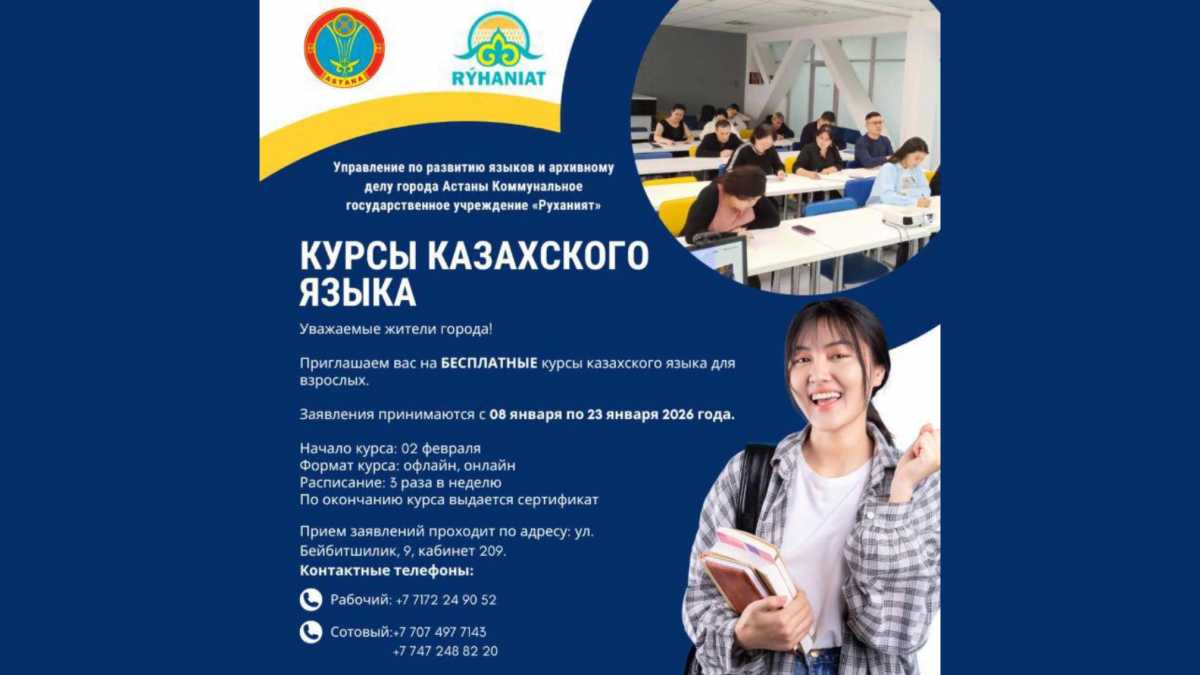 ASTANA

RÝHANIAT

Управление по развитию языков и архивному делу города Астаны Коммунальное государственное учреждение «Руханият»

КУРСЫ КАЗАХСКОГО ЯЗЫКА

Уважаемые жители города!

Приглашаем вас на БЕСПЛАТНЫЕ курсы казахского языка для взрослых.

Заявления принимаются с 08 января по 23 января 2026 года.

Начало курса: 02 февраля
Формат курса: офлайн, онлайн
Расписание: 3 раза в неделю
По окончанию курса выдается сертификат

Прием заявлений проходит по адресу: ул. Бейбитшилик, 9, кабинет 209.
Контактные телефоны:

Рабочий: +7 7172 24 90 52

Сотовый:+7 707 497 7143
+7 747 248 82 20